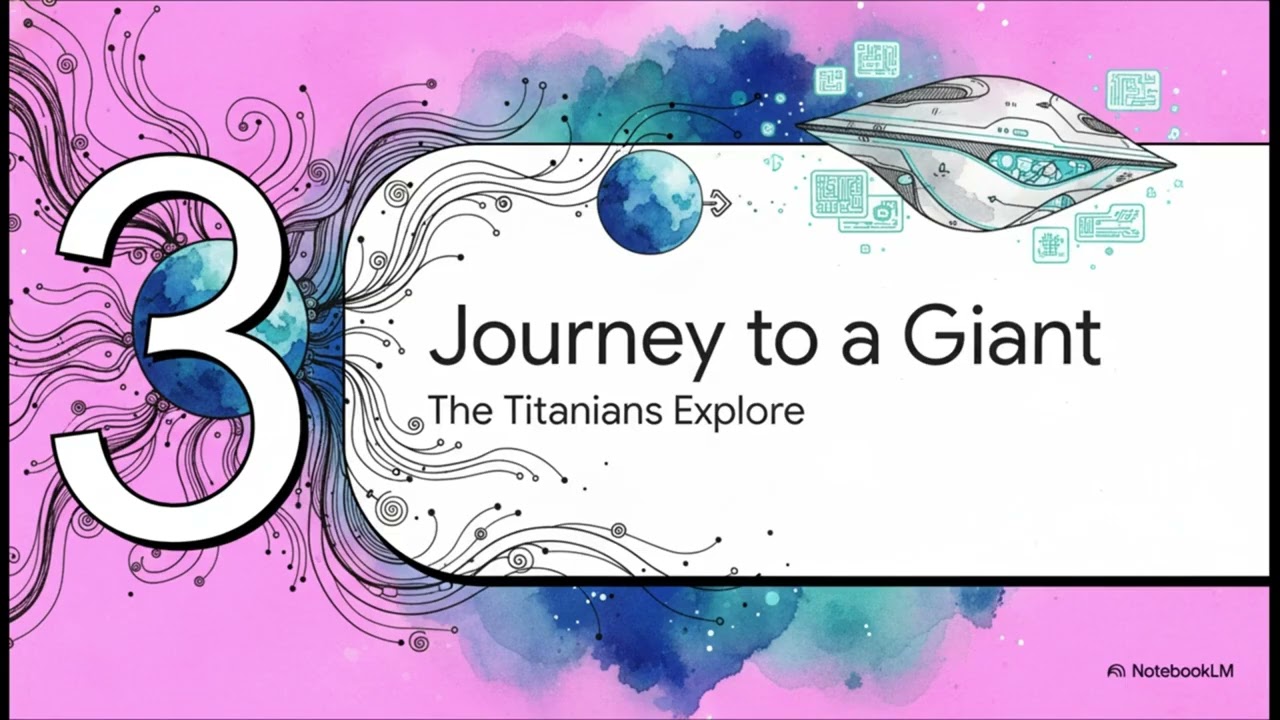 3

Journey to a Giant

The Titanians Explore

NotebookLM